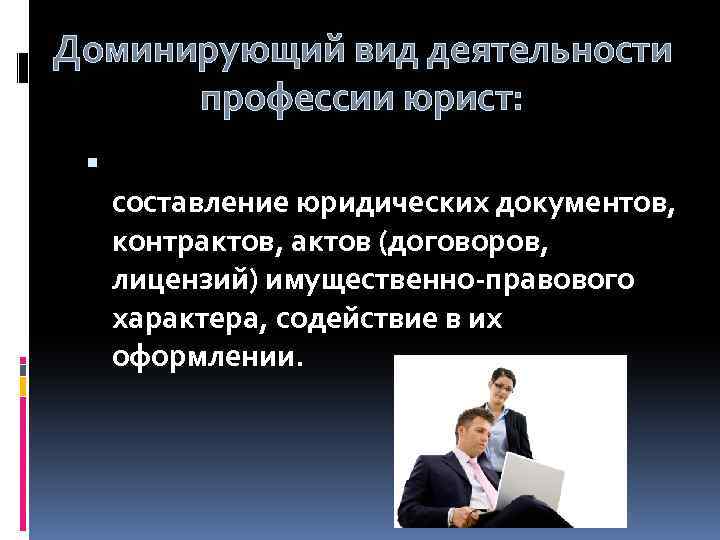 Доминирующий вид деятельности профессии юрист:

составление юридических документов, контрактов, актов (договоров, лицензий) имущественно-правового характера, содействие в их оформлении.